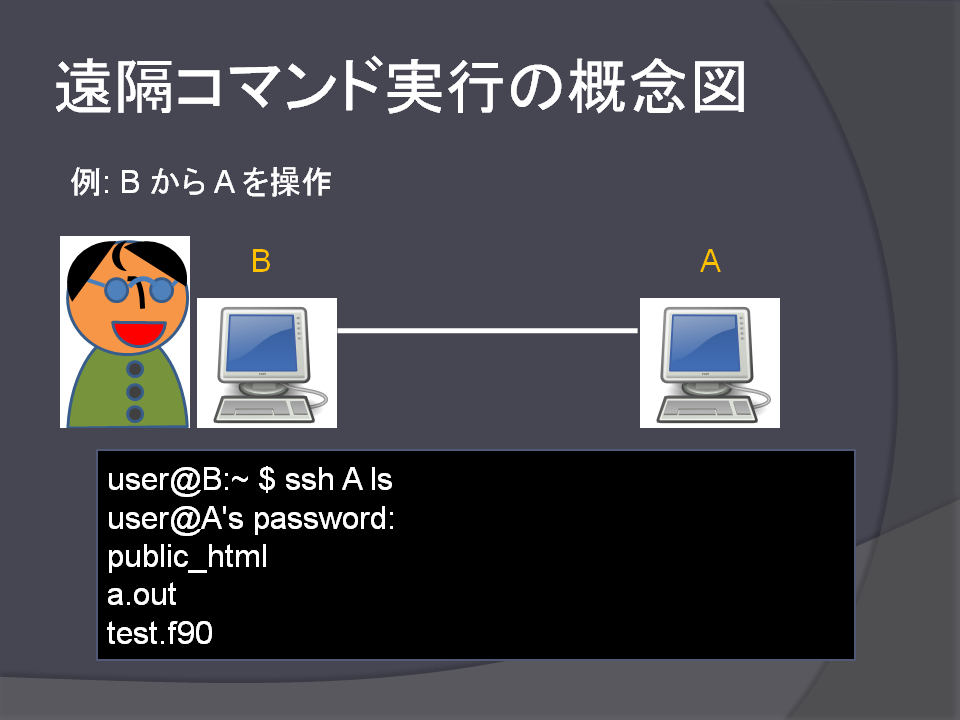 遠隔コマンド実行の概念図

例: B から A を操作

B

A

user@B:~ $ ssh A ls
user@A's password:
public_html
a.out
test.f90